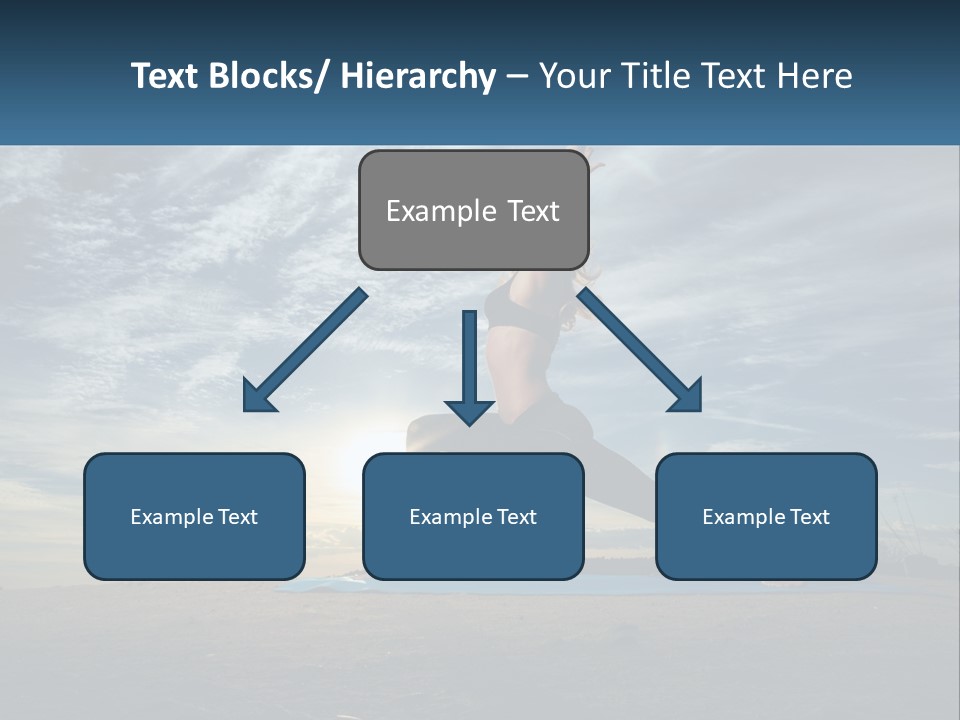 Text Blocks/ Hierarchy – Your Title Text Here

Example Text

Example Text

Example Text

Example Text